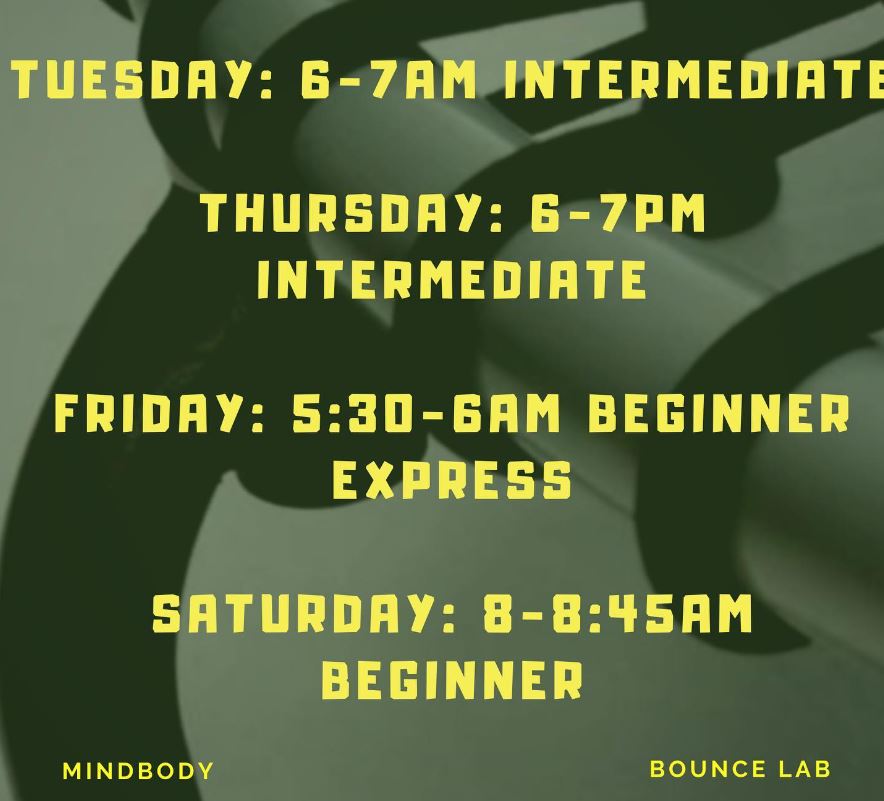 TUESDAY: 6-7AM INTERMEDIATE

THURSDAY: 6-7PM INTERMEDIATE

FRIDAY: 5:30-6AM BEGINNER EXPRESS

SATURDAY: 8-8:45AM BEGINNER

MINDBODY

BOUNCE LAB